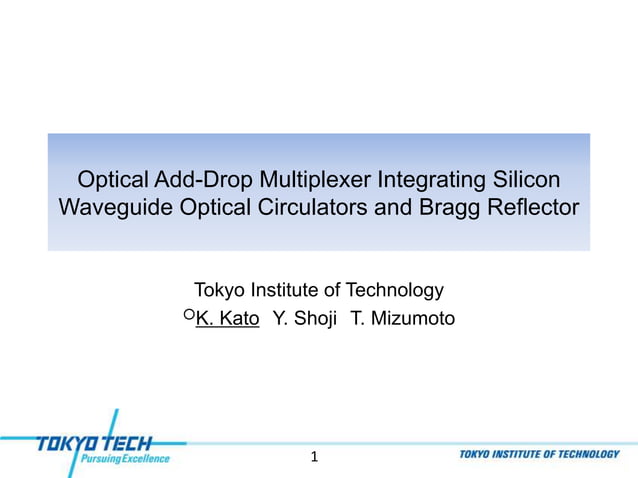 Optical Add-Drop Multiplexer Integrating Silicon Waveguide Optical Circulators and Bragg Reflector

Tokyo Institute of Technology
○K. Kato Y. Shoji T. Mizumoto

TOKYO TECH
Pursuing Excellence

1

TOKYO INSTITUTE OF TECHNOLOGY